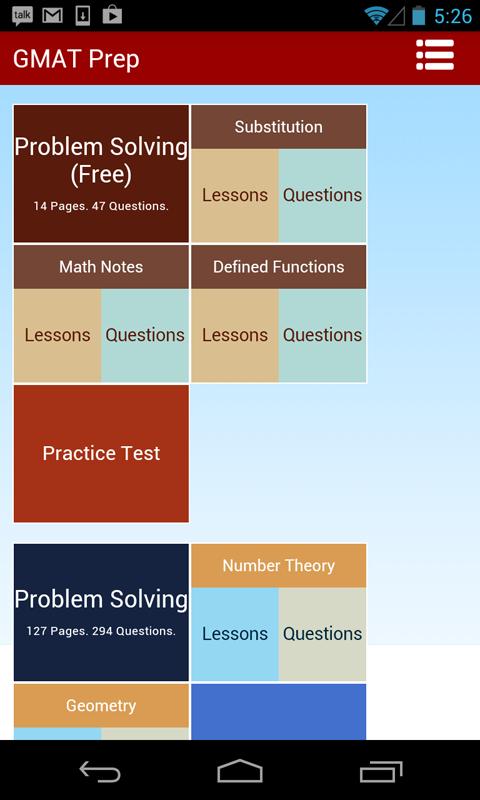 talk
5:26

GMAT Prep

Problem Solving (Free)
14 Pages. 47 Questions.

Substitution
Lessons
Questions

Math Notes
Lessons
Questions

Defined Functions
Lessons
Questions

Practice Test

Problem Solving
127 Pages. 294 Questions.

Number Theory
Lessons
Questions

Geometry